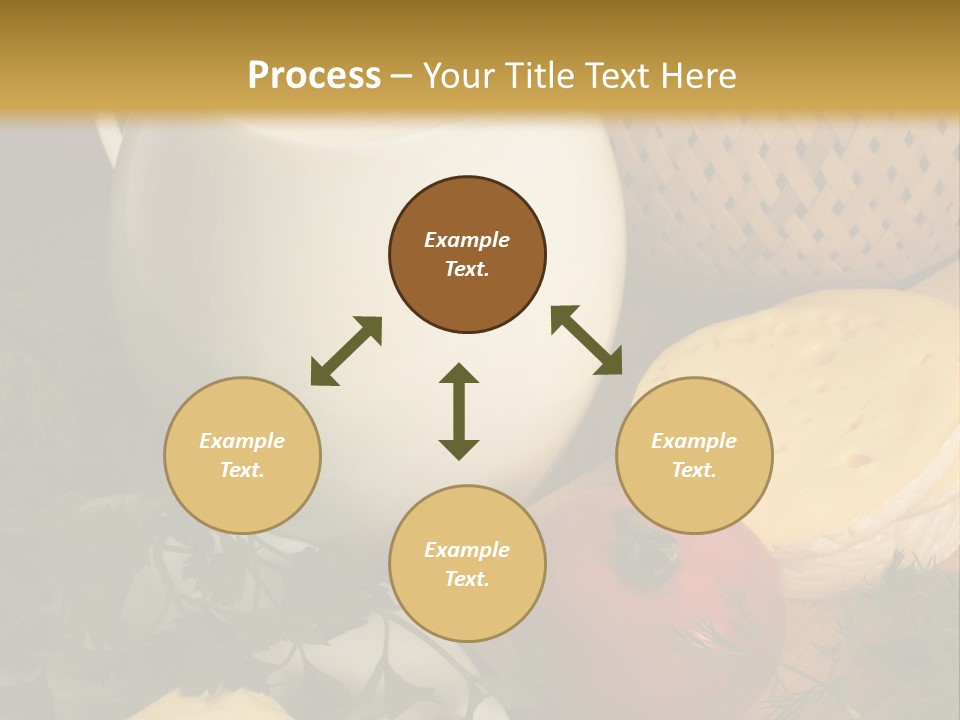 Process – Your Title Text Here

Example Text.

Example Text.

Example Text.

Example Text.